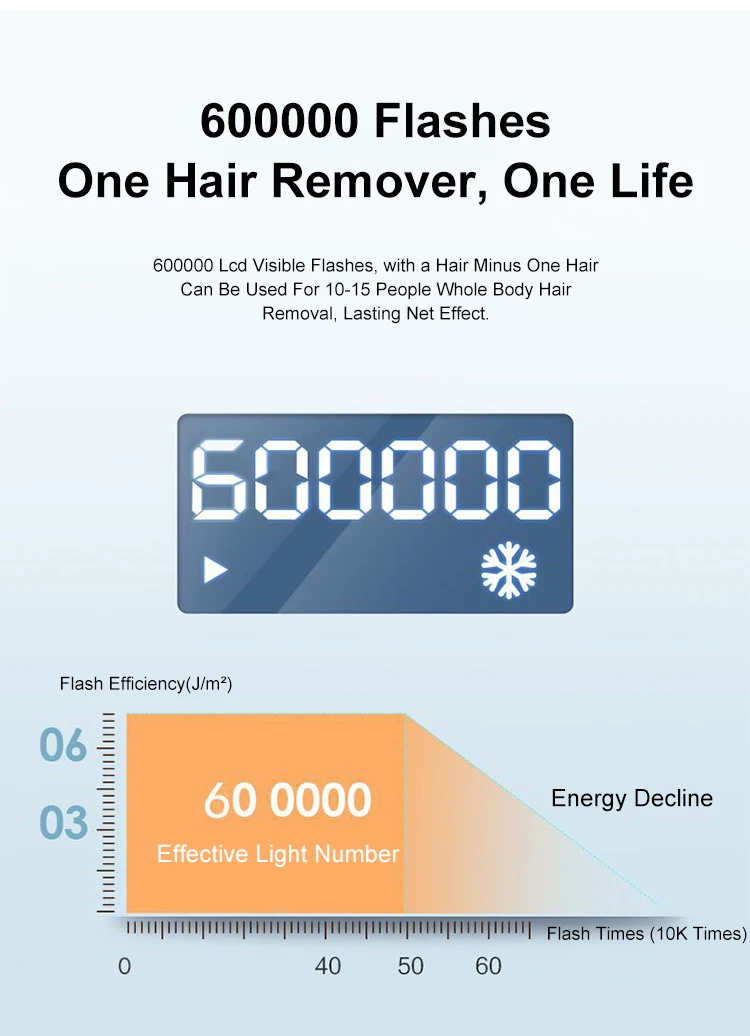 600000 Flashes
One Hair Remover, One Life

600000 Lcd Visible Flashes, with a Hair Minus One Hair Can Be Used For 10-15 People Whole Body Hair Removal, Lasting Net Effect.

600000

Flash Efficiency(J/m²)

06

03

60 0000
Effective Light Number

Energy Decline

Flash Times (10K Times)

0 40 50 60